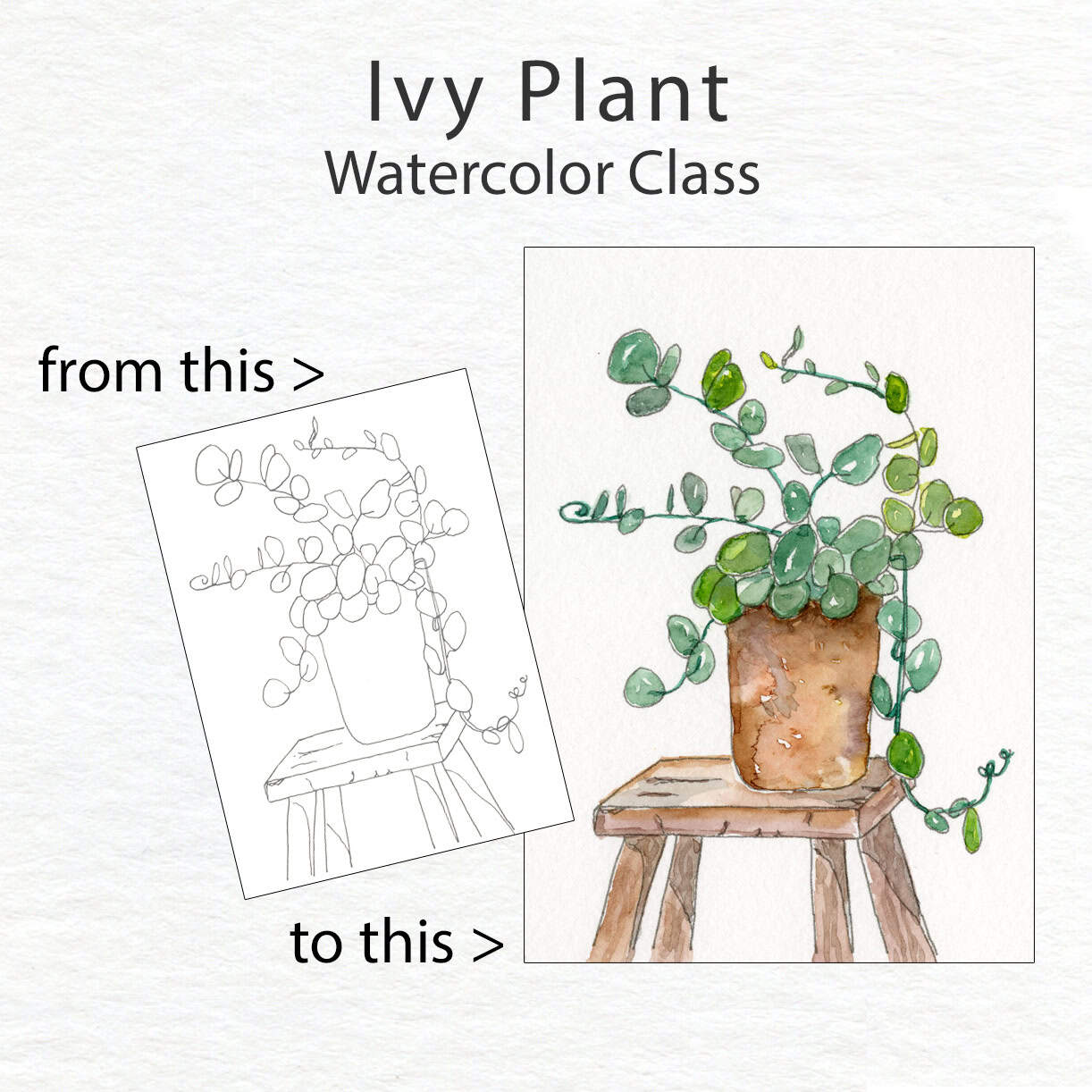 Ivy Plant
Watercolor Class

from this >

to this >